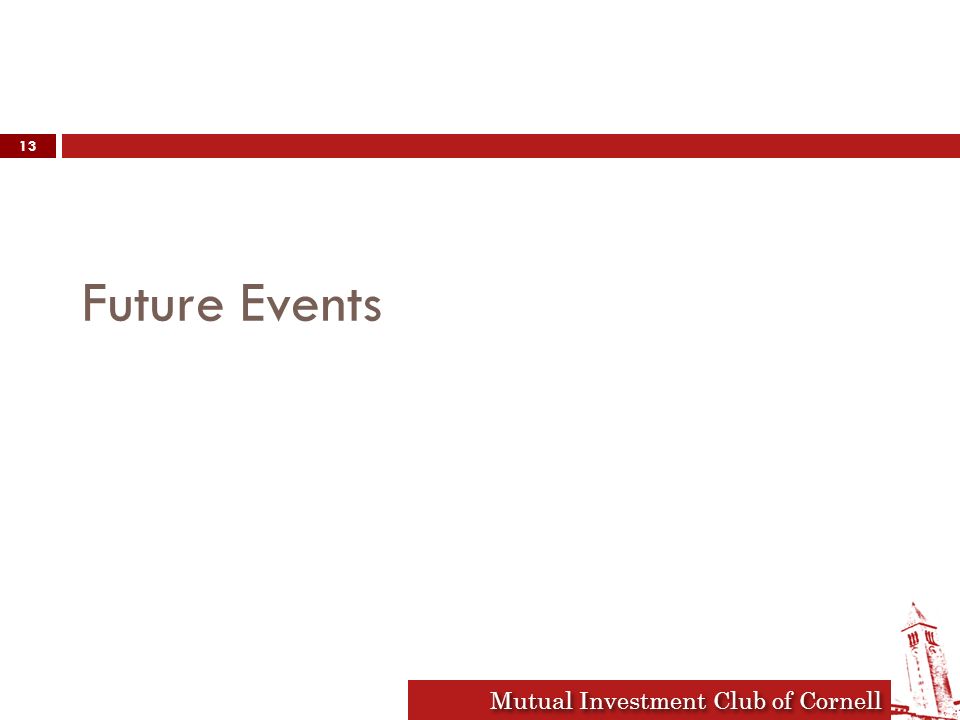 13

Future Events

Mutual Investment Club of Cornell